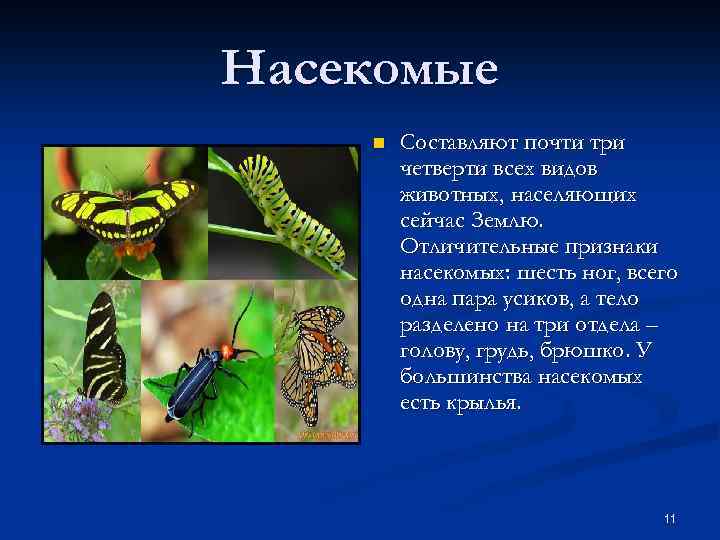 Насекомые

Составляют почти три четверти всех видов животных, населяющих сейчас Землю. Отличительные признаки насекомых: шесть ног, всего одна пара усиков, а тело разделено на три отдела – голову, грудь, брюшко. У большинства насекомых есть крылья.

11